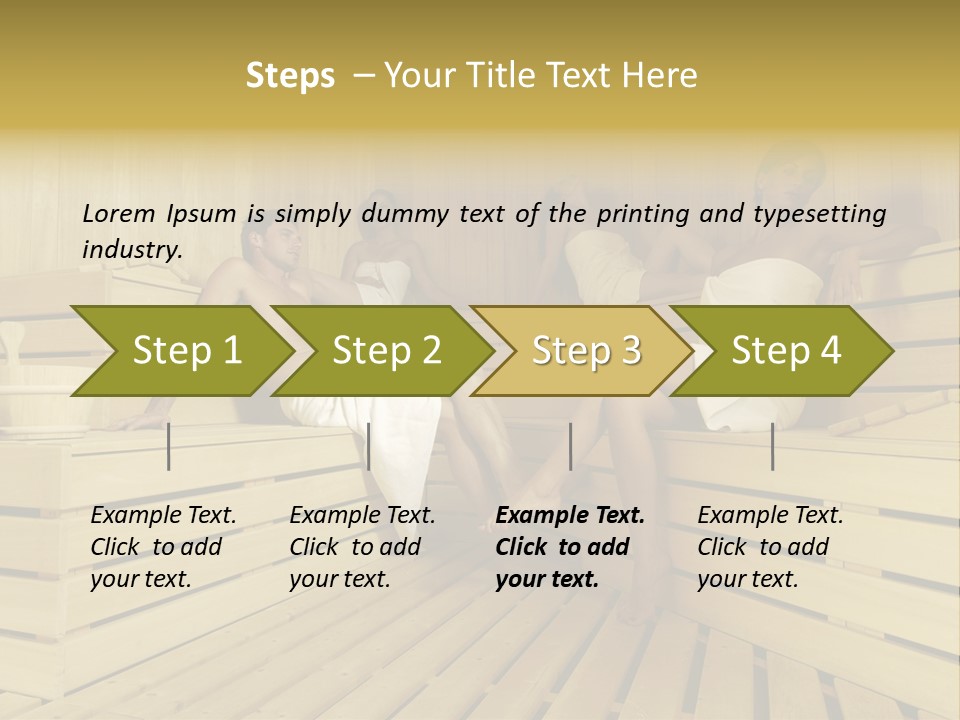 Steps – Your Title Text Here

Lorem Ipsum is simply dummy text of the printing and typesetting industry.

Step 1

Step 2

Step 3

Step 4

Example Text. Click to add your text.

Example Text. Click to add your text.

Example Text. Click to add your text.

Example Text. Click to add your text.